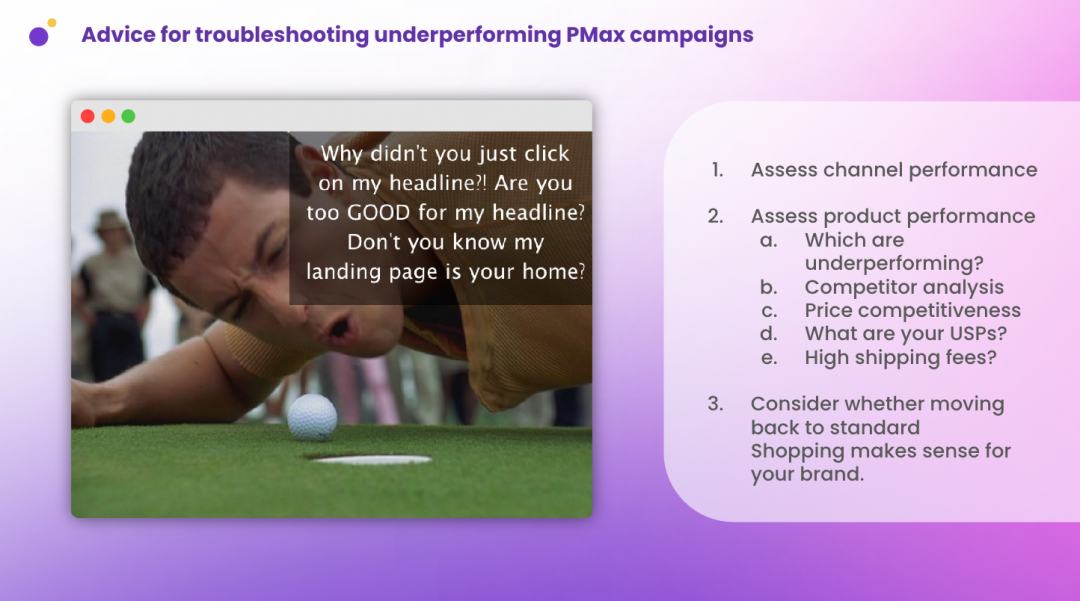 Advice for troubleshooting underperforming PMax campaigns

Why didn't you just click on my headline?! Are you too GOOD for my headline? Don't you know my landing page is your home?

1. Assess channel performance

2. Assess product performance
a. Which are underperforming?
b. Competitor analysis
c. Price competitiveness
d. What are your USPs?
e. High shipping fees?

3. Consider whether moving back to standard Shopping makes sense for your brand.